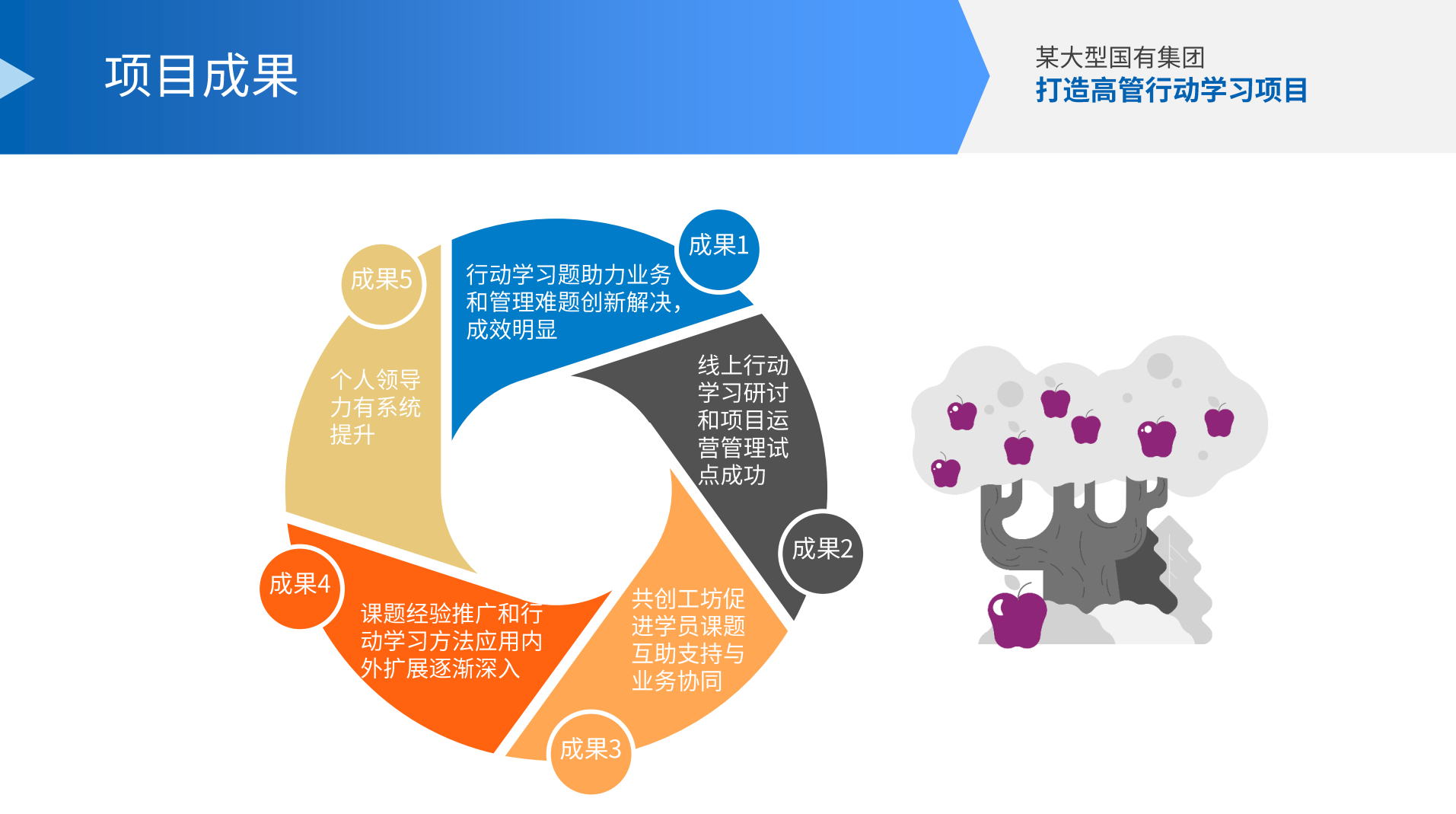 项目成果

某大型国有集团
打造高管行动学习项目

成果1
行动学习题助力业务和管理难题创新解决，成效明显

成果2
线上行动学习研讨和项目运营管理试点成功

成果3
共创工坊促进学员课题互助支持与业务协同

成果4
课题经验推广和行动学习方法应用内外扩展逐渐深入

成果5
个人领导力有系统提升